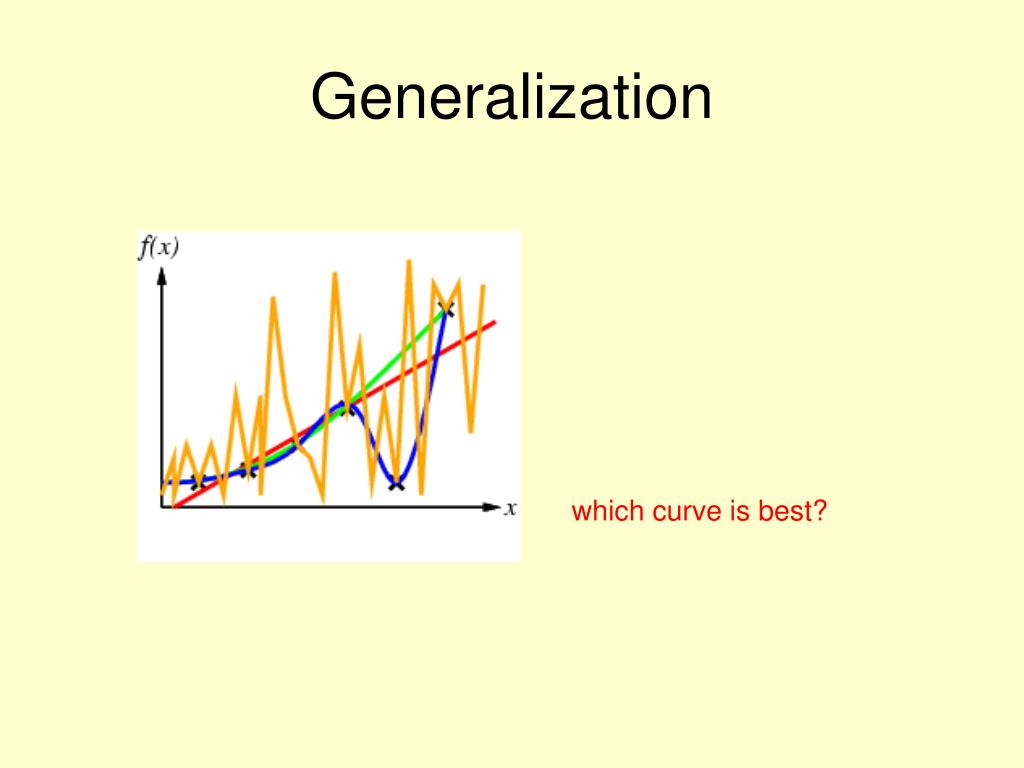 Generalization

$f(x)$

$x$

which curve is best?